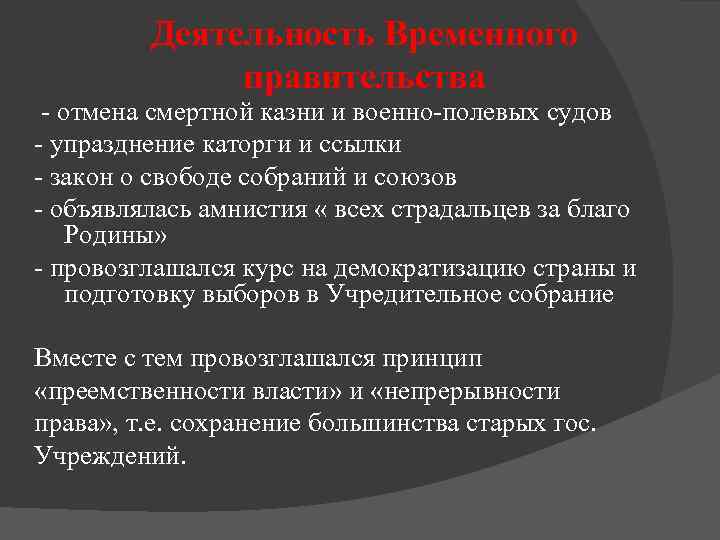 Деятельность Временного правительства

- отмена смертной казни и военно-полевых судов
- упразднение каторги и ссылки
- закон о свободе собраний и союзов
- объявлялась амнистия « всех страдальцев за благо Родины»
- провозглашался курс на демократизацию страны и подготовку выборов в Учредительное собрание

Вместе с тем провозглашался принцип «преемственности власти» и «непрерывности права», т.е. сохранение большинства старых гос. Учреждений.